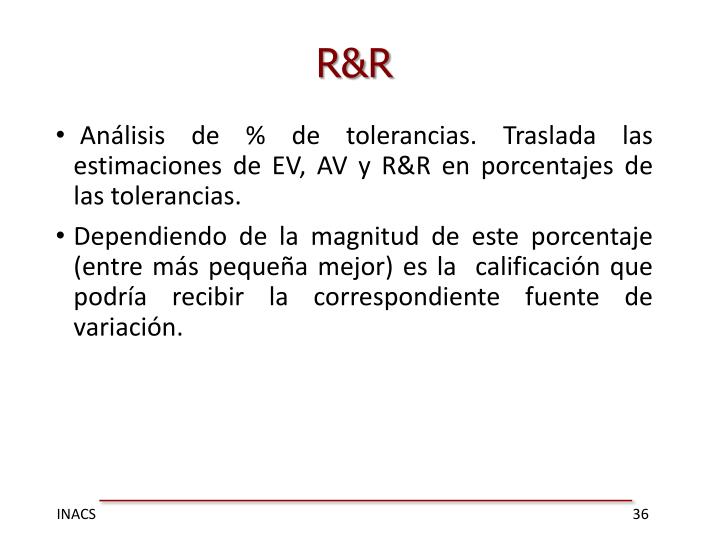 R&R

• Análisis de % de tolerancias. Traslada las estimaciones de EV, AV y R&R en porcentajes de las tolerancias.

• Dependiendo de la magnitud de este porcentaje (entre más pequeña mejor) es la calificación que podría recibir la correspondiente fuente de variación.

INACS

36